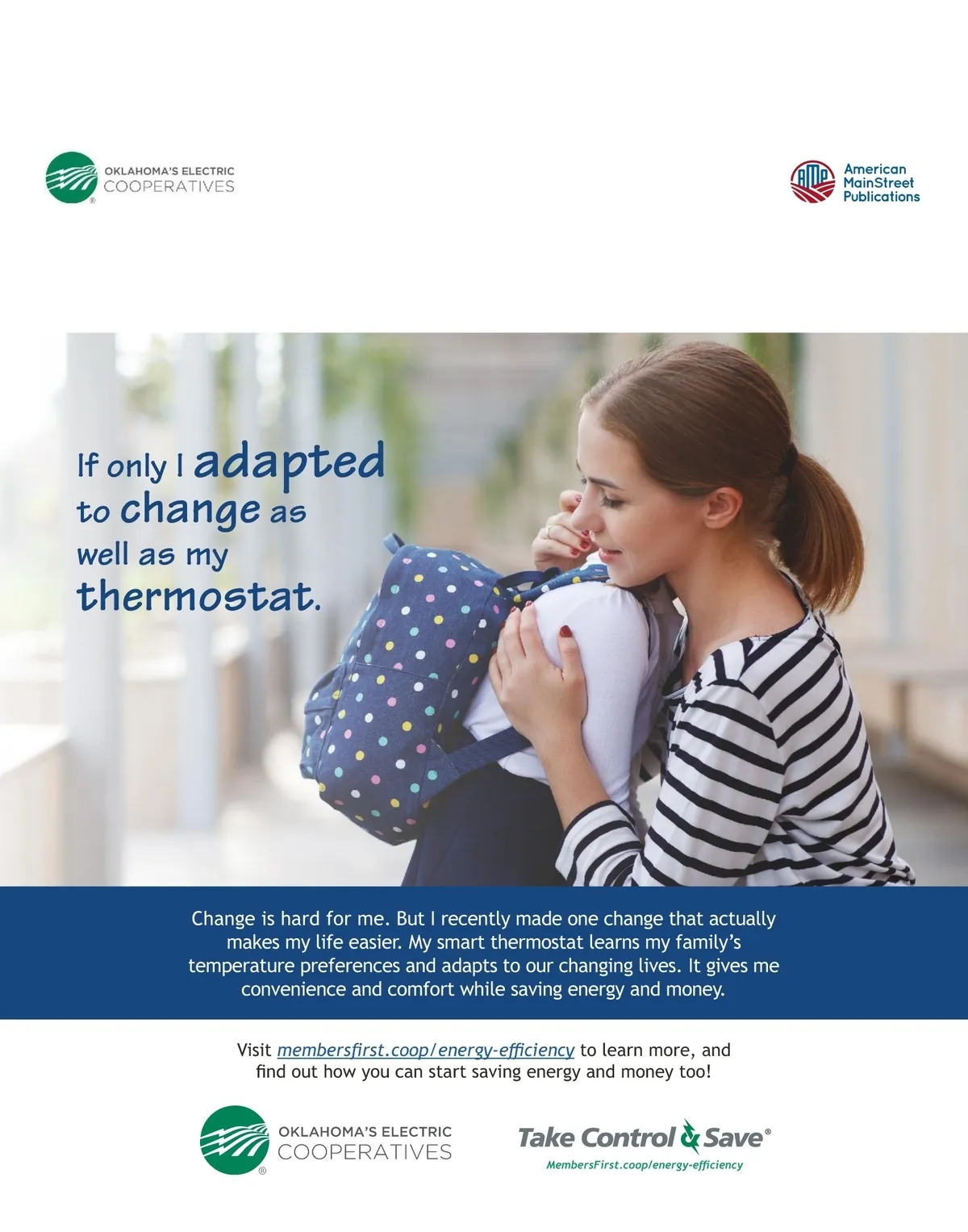 OKLAHOMA'S ELECTRIC COOPERATIVES

AMP American MainStreet Publications

If only I adapted to change as well as my thermostat.

Change is hard for me. But I recently made one change that actually makes my life easier. My smart thermostat learns my family's temperature preferences and adapts to our changing lives. It gives me convenience and comfort while saving energy and money.

Visit membersfirst.coop/energy-efficiency to learn more, and find out how you can start saving energy and money too!

OKLAHOMA'S ELECTRIC COOPERATIVES

Take Control & Save®
MembersFirst.coop/energy-efficiency